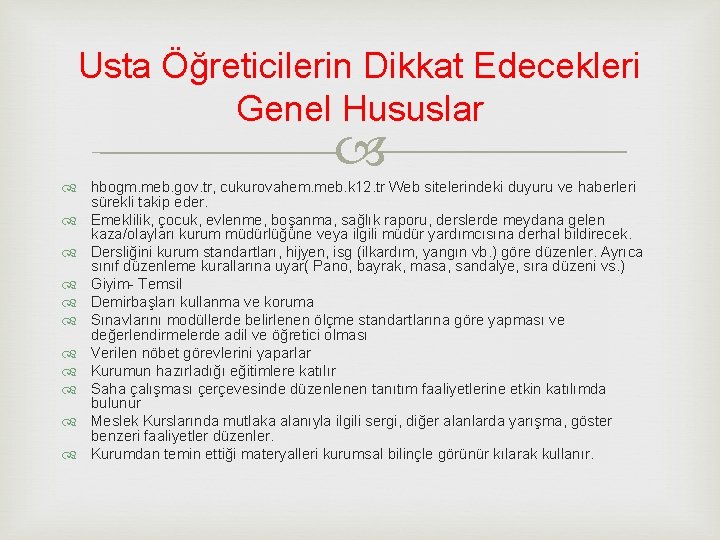 Usta Öğreticilerin Dikkat Edecekleri Genel Hususlar

hbogm.meb.gov.tr, cukurovahem.meb.k12.tr Web sitelerindeki duyuru ve haberleri sürekli takip eder.

Emeklilik, çocuk, evlenme, boşanma, sağlık raporu, derslerde meydana gelen kaza/olayları kurum müdürlüğüne veya ilgili müdür yardımcısına derhal bildirecek.

Dersliğini kurum standartları, hijyen, isg (ilkardım, yangın vb.) göre düzenler. Ayrıca sınıf düzenleme kurallarına uyar( Pano, bayrak, masa, sandalye, sıra düzeni vs.)

Giyim- Temsil

Demirbaşları kullanma ve koruma

Sınavlarını modüllerde belirlenen ölçme standartlarına göre yapması ve değerlendirmelerde adil ve öğretici olması

Verilen nöbet görevlerini yaparlar

Kurumun hazırladığı eğitimlere katılır

Saha çalışması çerçevesinde düzenlenen tanıtım faaliyetlerine etkin katılımda bulunur

Meslek Kurslarında mutlaka alanıyla ilgili sergi, diğer alanlarda yarışma, göster benzeri faaliyetler düzenler.

Kurumdan temin ettiği materyalleri kurumsal bilinçle görünür kılarak kullanır.